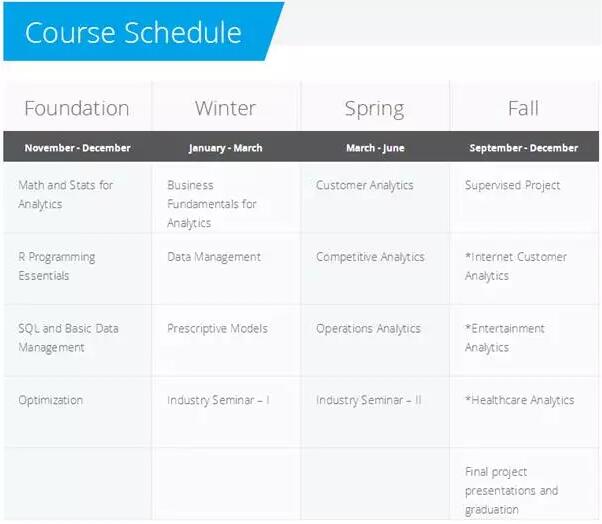 Course Schedule

| Foundation | Winter | Spring | Fall |
|---|---|---|---|
| November - December | January - March | March - June | September - December |
| Math and Stats for Analytics | Business Fundamentals for Analytics | Customer Analytics | Supervised Project |
| R Programming Essentials | Data Management | Competitive Analytics | *Internet Customer Analytics |
| SQL and Basic Data Management | Prescriptive Models | Operations Analytics | *Entertainment Analytics |
| Optimization | Industry Seminar – I | Industry Seminar – II | *Healthcare Analytics |
| | | | Final project presentations and graduation |